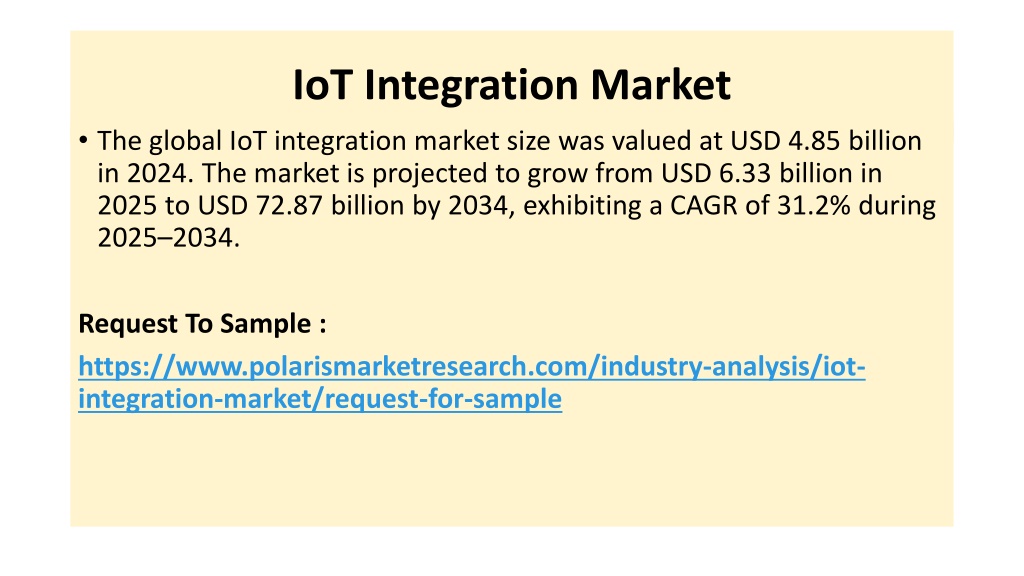 IoT Integration Market

• The global IoT integration market size was valued at USD 4.85 billion in 2024. The market is projected to grow from USD 6.33 billion in 2025 to USD 72.87 billion by 2034, exhibiting a CAGR of 31.2% during 2025–2034.

Request To Sample :

https://www.polarismarketresearch.com/industry-analysis/iot-integration-market/request-for-sample